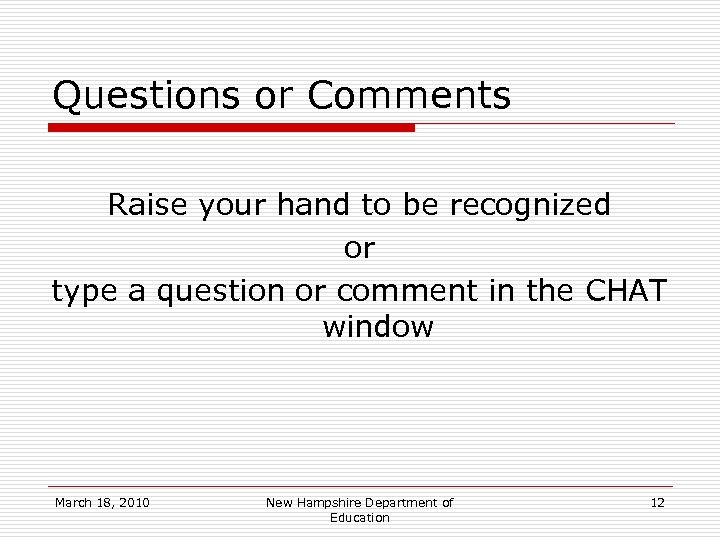 Questions or Comments

Raise your hand to be recognized
or
type a question or comment in the CHAT window

March 18, 2010

New Hampshire Department of Education

12